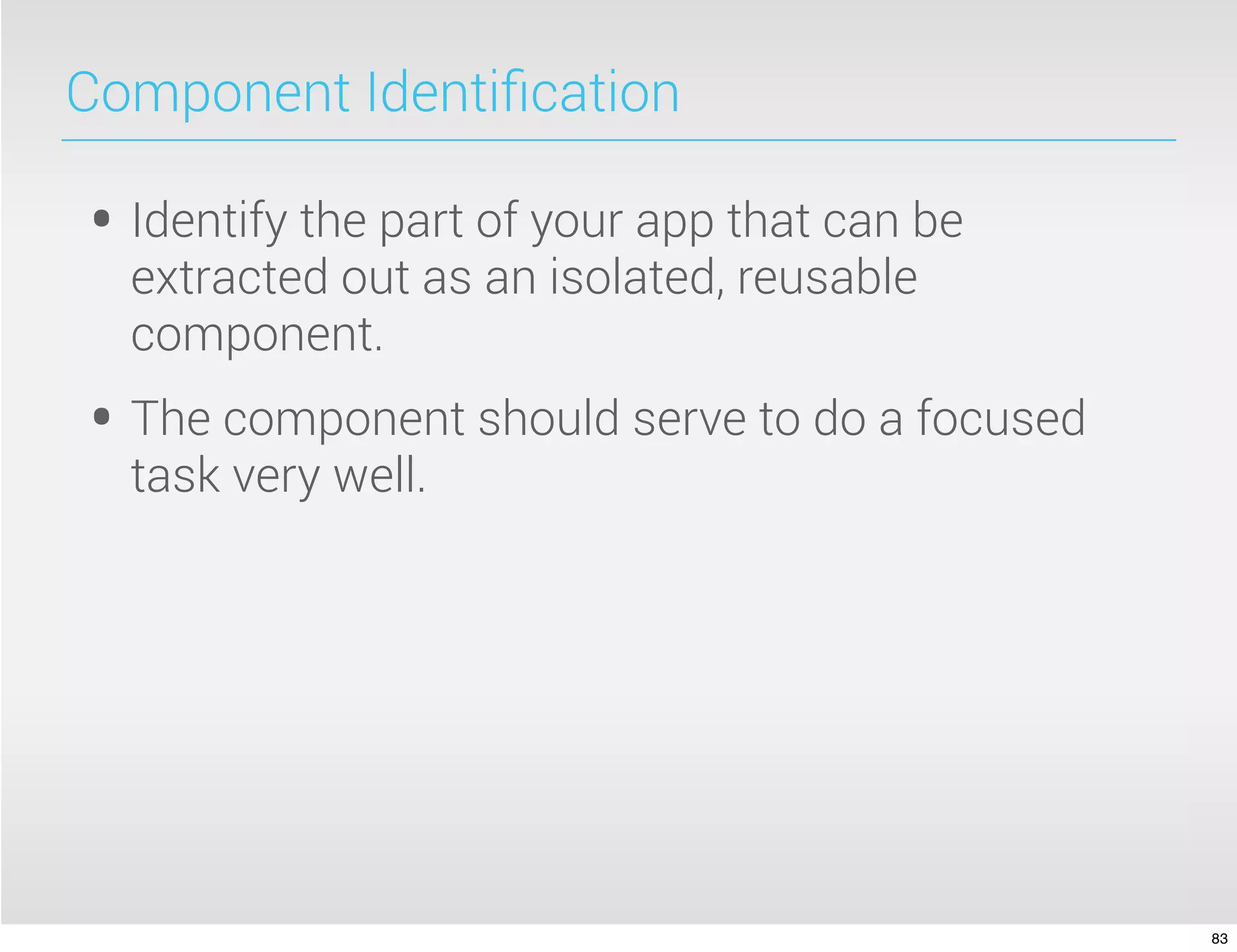 Component Identification

• Identify the part of your app that can be extracted out as an isolated, reusable component.

• The component should serve to do a focused task very well.

83